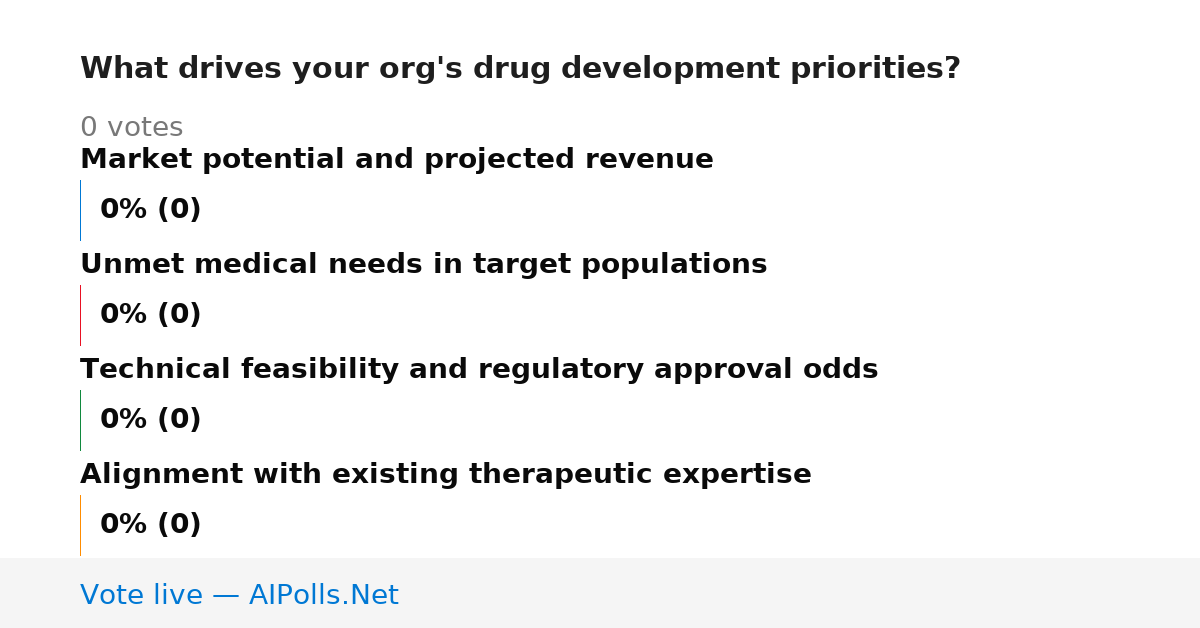 What drives your org's drug development priorities?

0 votes

Market potential and projected revenue

0% (0)

Unmet medical needs in target populations

0% (0)

Technical feasibility and regulatory approval odds

0% (0)

Alignment with existing therapeutic expertise

0% (0)

Vote live — AIPolls.Net